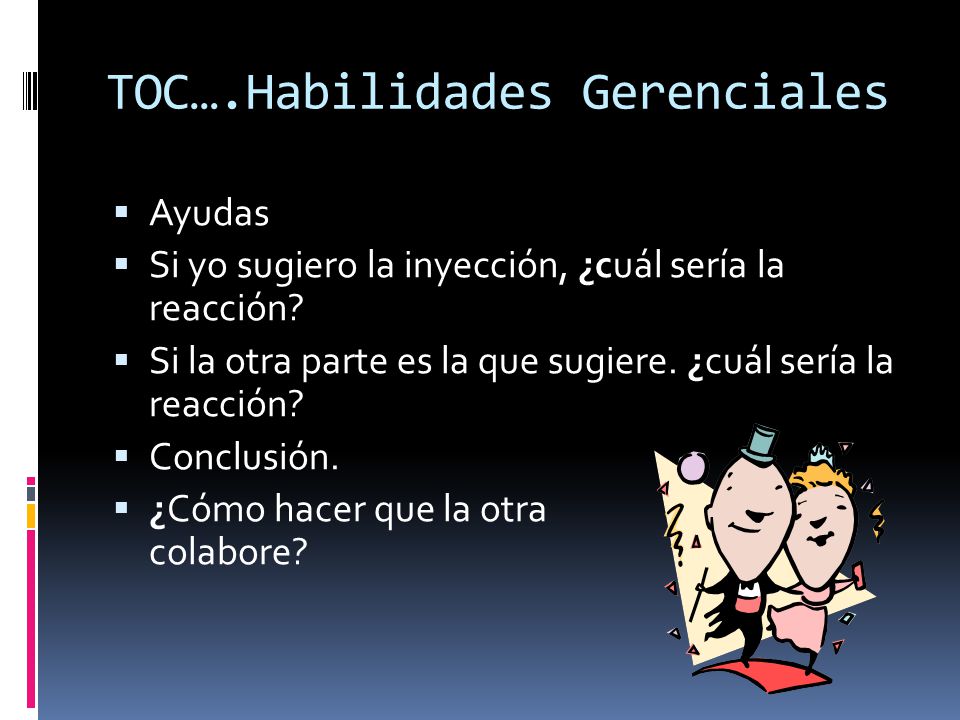 TOC….Habilidades Gerenciales

▪ Ayudas
▪ Si yo sugiero la inyección, ¿cuál sería la reacción?
▪ Si la otra parte es la que sugiere. ¿cuál sería la reacción?
▪ Conclusión.
▪ ¿Cómo hacer que la otra colabore?